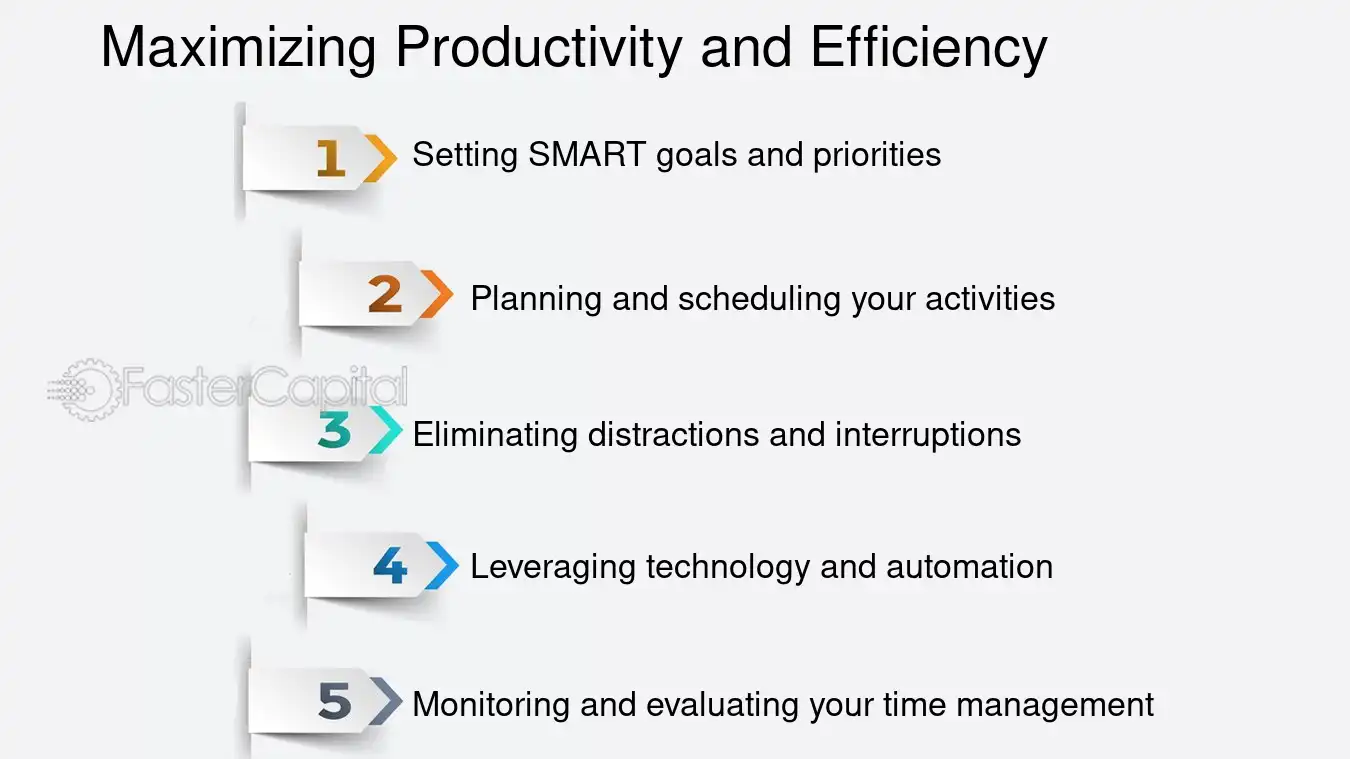 Maximizing Productivity and Efficiency

1 Setting SMART goals and priorities

2 Planning and scheduling your activities

3 Eliminating distractions and interruptions

4 Leveraging technology and automation

5 Monitoring and evaluating your time management

FasterCapital